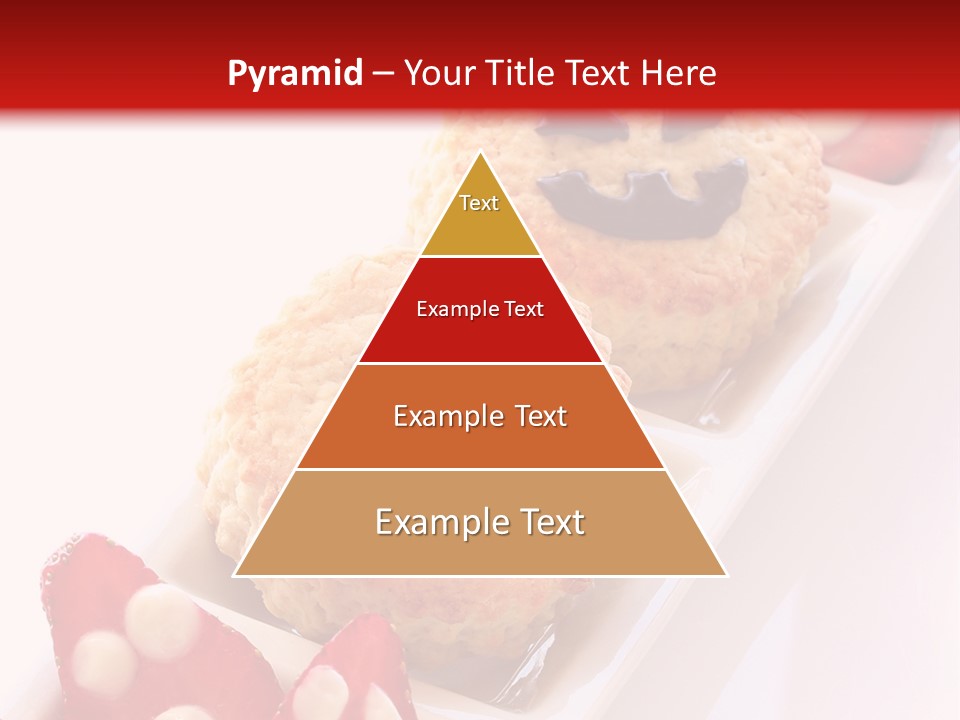 Pyramid – Your Title Text Here

Text

Example Text

Example Text

Example Text